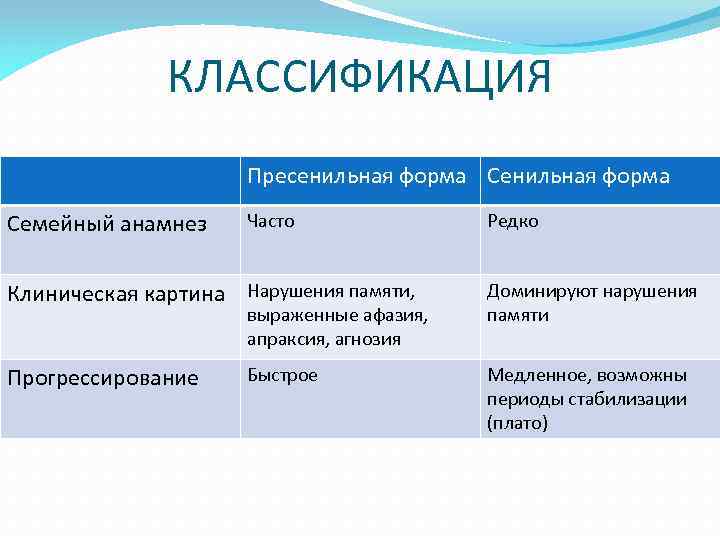 КЛАССИФИКАЦИЯ

| | Пресенильная форма | Сенильная форма |
|---|---|---|
| Семейный анамнез | Часто | Редко |
| Клиническая картина | Нарушения памяти, выраженные афазия, апраксия, агнозия | Доминируют нарушения памяти |
| Прогрессирование | Быстрое | Медленное, возможны периоды стабилизации (плато) |